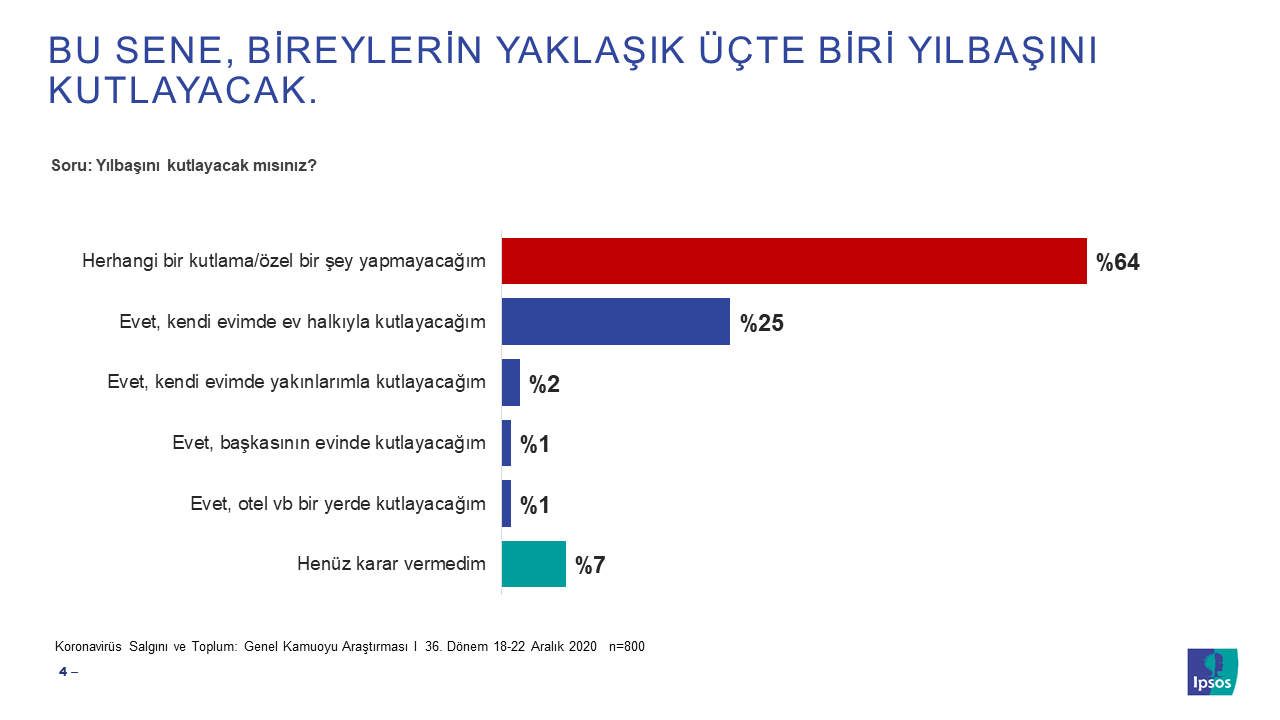 BU SENE, BİREYLERİN YAKLAŞIK ÜÇTE BİRİ YILBAŞINI KUTLAYACAK.

Soru: Yılbaşını kutlayacak mısınız?

Herhangi bir kutlama/özel bir şey yapmayacağım %64
Evet, kendi evimde ev halkıyla kutlayacağım %25
Evet, kendi evimde yakınlarımla kutlayacağım %2
Evet, başkasının evinde kutlayacağım %1
Evet, otel vb bir yerde kutlayacağım %1
Henüz karar vermedim %7

Koronavirüs Salgını ve Toplum: Genel Kamuoyu Araştırması I 36. Dönem 18-22 Aralık 2020 n=800

4 –

Ipsos